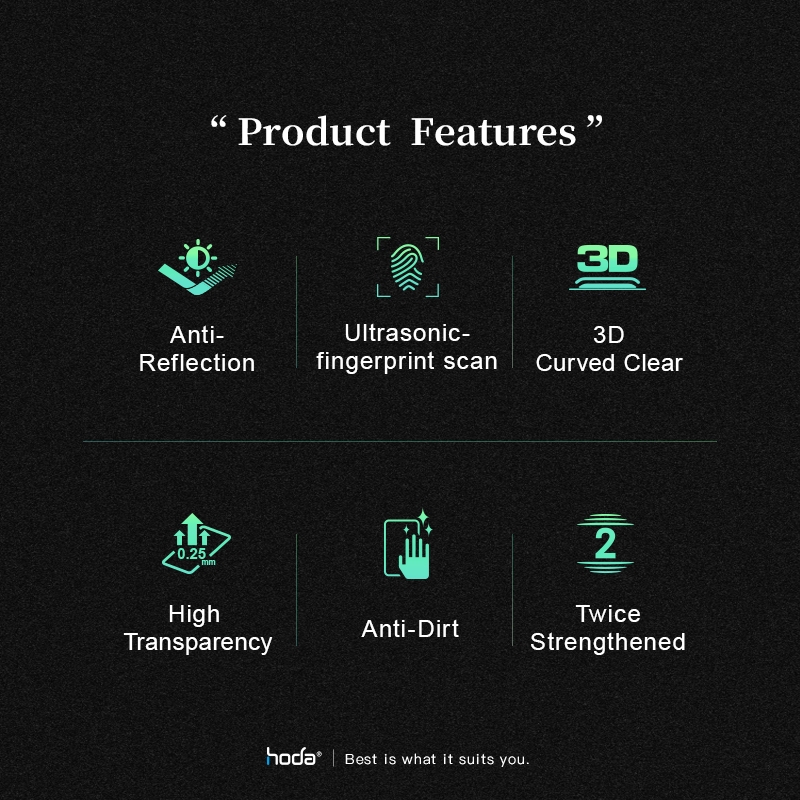 “ Product Features ”

3D

Anti-Reflection

Ultrasonic-fingerprint scan

3D Curved Clear

0.25 mm

2

High Transparency

Anti-Dirt

Twice Strengthened

hoda® | Best is what it suits you.